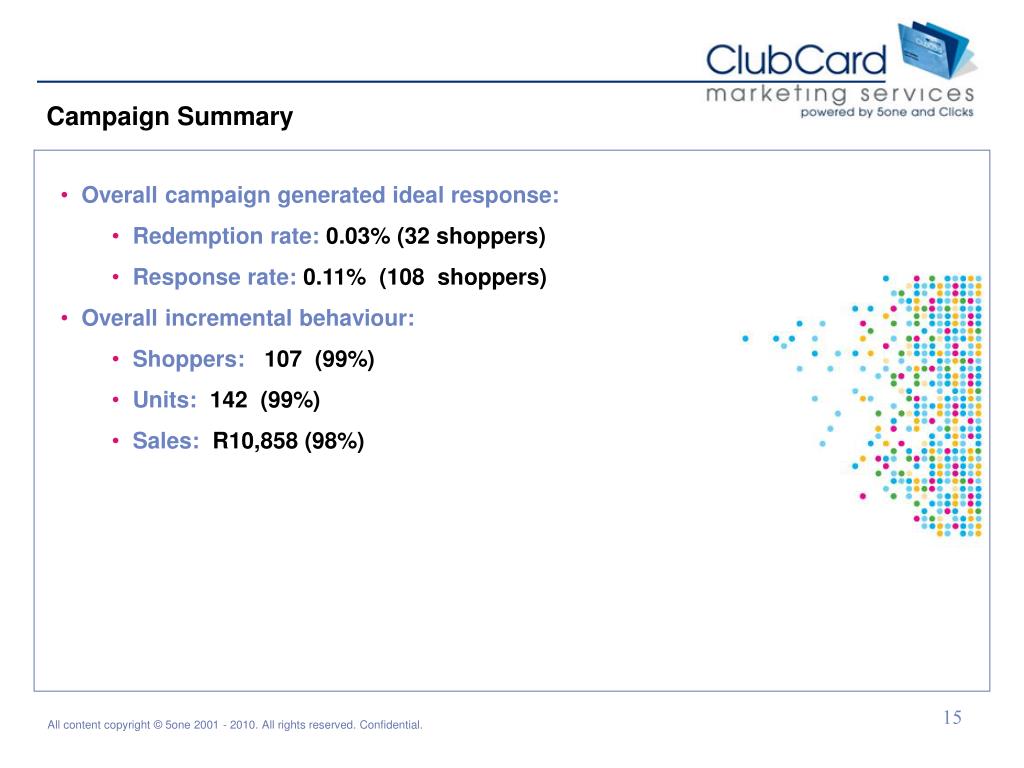 ClubCard
marketing services
powered by 5one and Clicks

Campaign Summary

• Overall campaign generated ideal response:
• Redemption rate: 0.03% (32 shoppers)
• Response rate: 0.11% (108 shoppers)
• Overall incremental behaviour:
• Shoppers: 107 (99%)
• Units: 142 (99%)
• Sales: R10,858 (98%)

All content copyright © 5one 2001 - 2010. All rights reserved. Confidential.

15